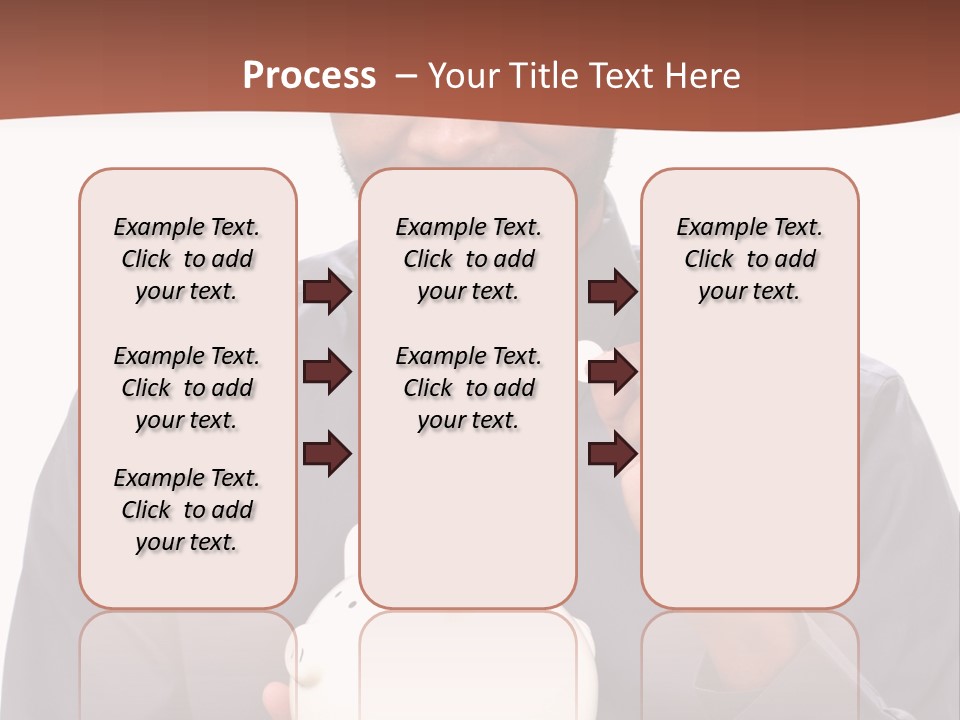 Process – Your Title Text Here

Example Text. Click to add your text.

Example Text. Click to add your text.

Example Text. Click to add your text.

Example Text. Click to add your text.

Example Text. Click to add your text.

Example Text. Click to add your text.